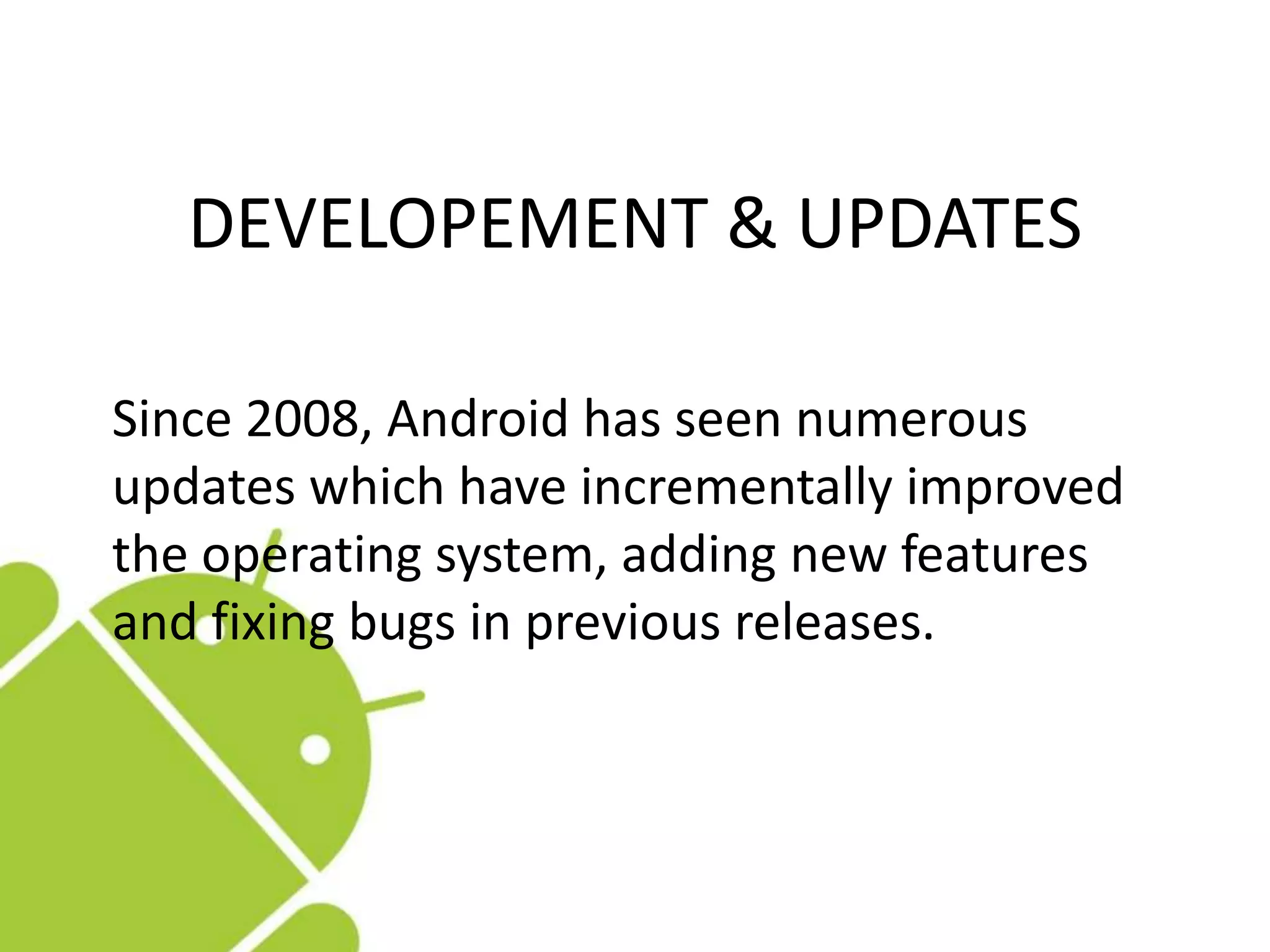 DEVELOPEMENT & UPDATES

Since 2008, Android has seen numerous updates which have incrementally improved the operating system, adding new features and fixing bugs in previous releases.